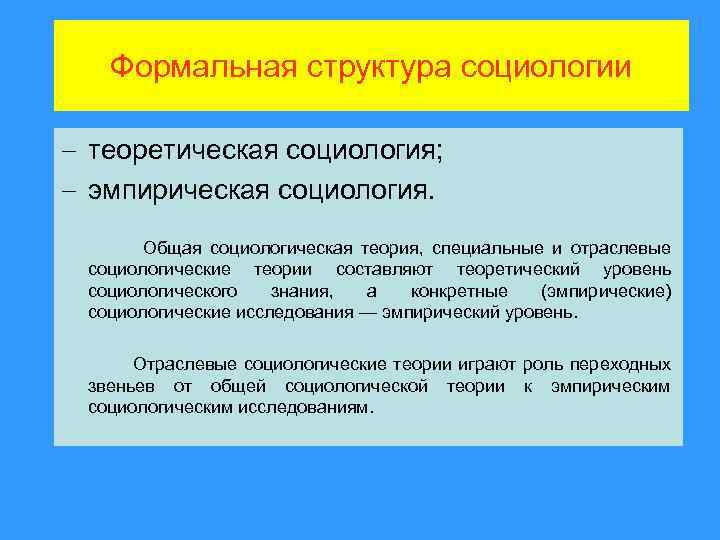 Формальная структура социологии

– теоретическая социология;
– эмпирическая социология.

Общая социологическая теория, специальные и отраслевые социологические теории составляют теоретический уровень социологического знания, а конкретные (эмпирические) социологические исследования — эмпирический уровень.

Отраслевые социологические теории играют роль переходных звеньев от общей социологической теории к эмпирическим социологическим исследованиям.